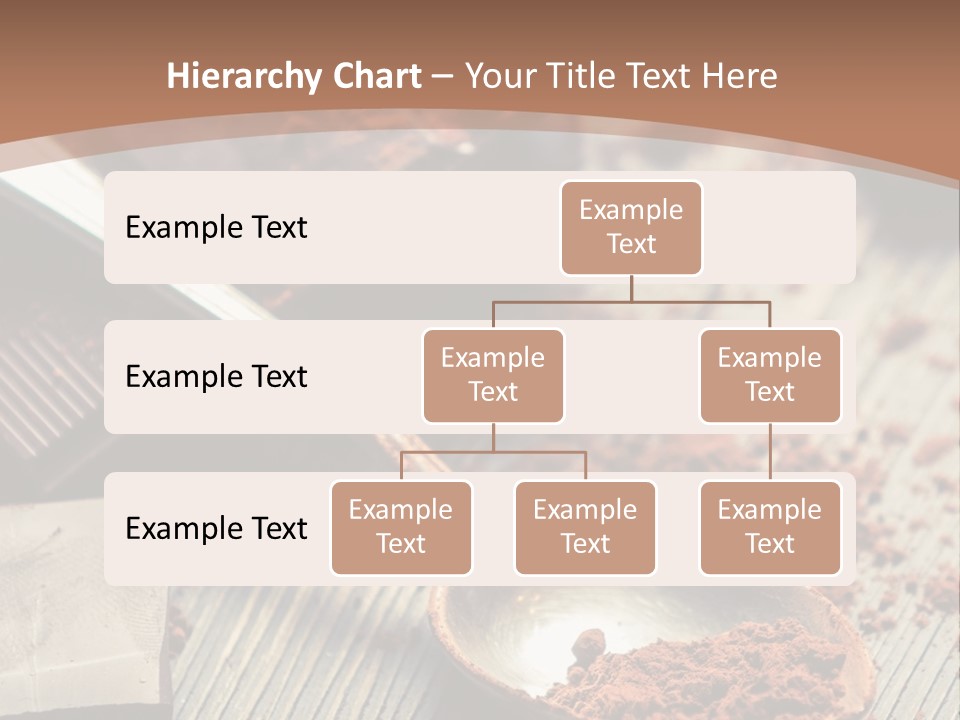 Hierarchy Chart – Your Title Text Here

Example Text

Example Text

Example Text

Example Text

Example Text

Example Text

Example Text

Example Text

Example Text